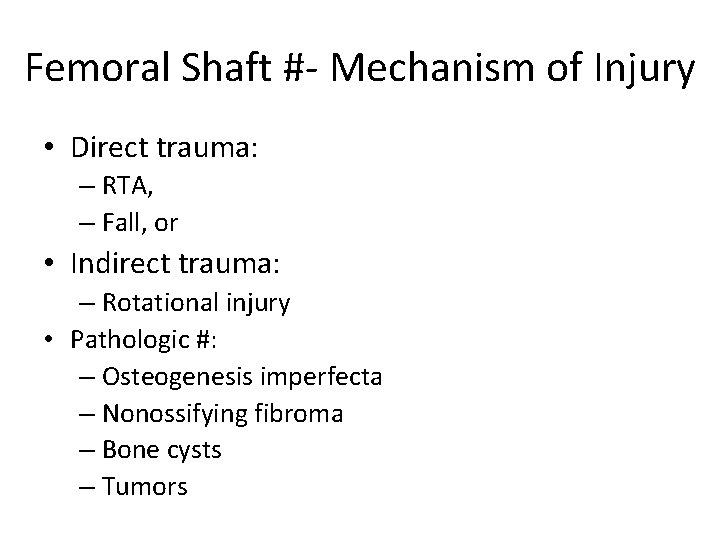 Femoral Shaft #- Mechanism of Injury

• Direct trauma:
  – RTA,
  – Fall, or
• Indirect trauma:
  – Rotational injury
• Pathologic #:
  – Osteogenesis imperfecta
  – Nonossifying fibroma
  – Bone cysts
  – Tumors